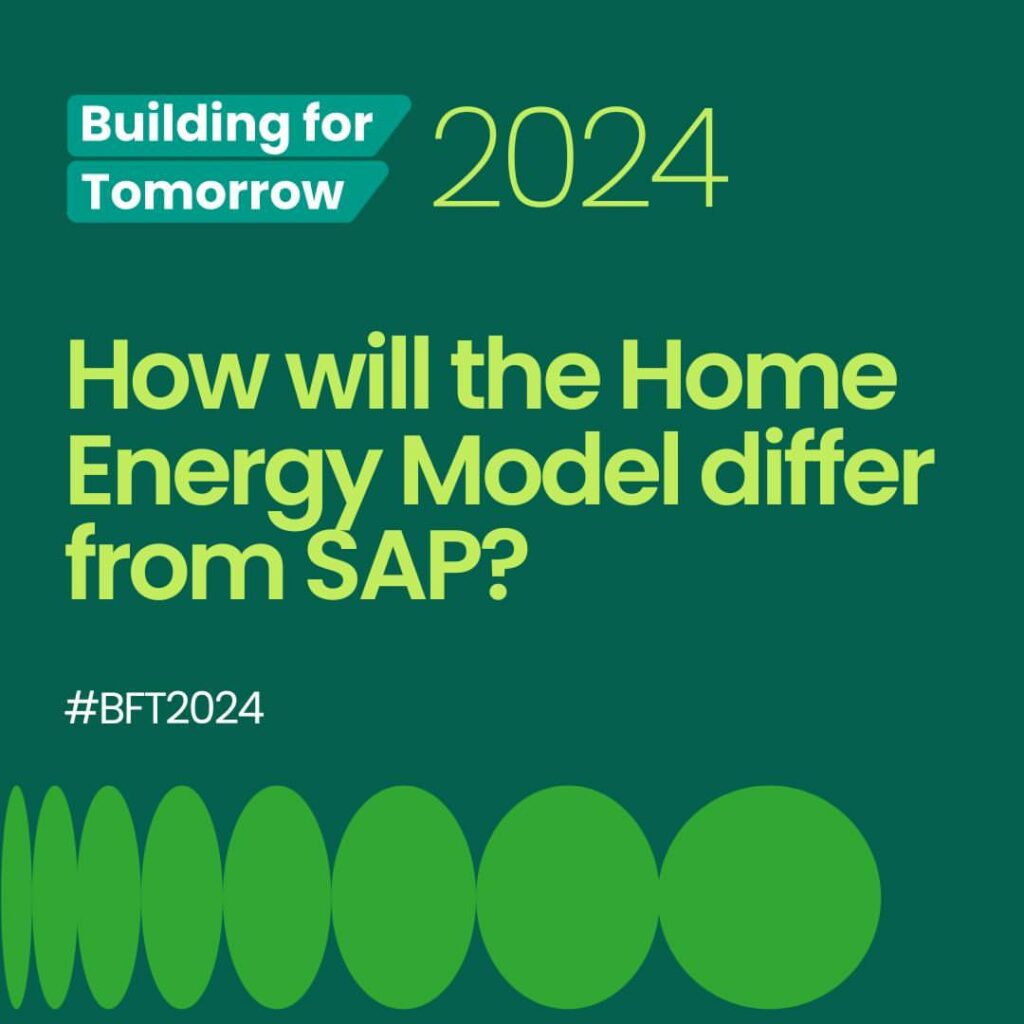 Building for Tomorrow 2024

How will the Home Energy Model differ from SAP?

#BFT2024